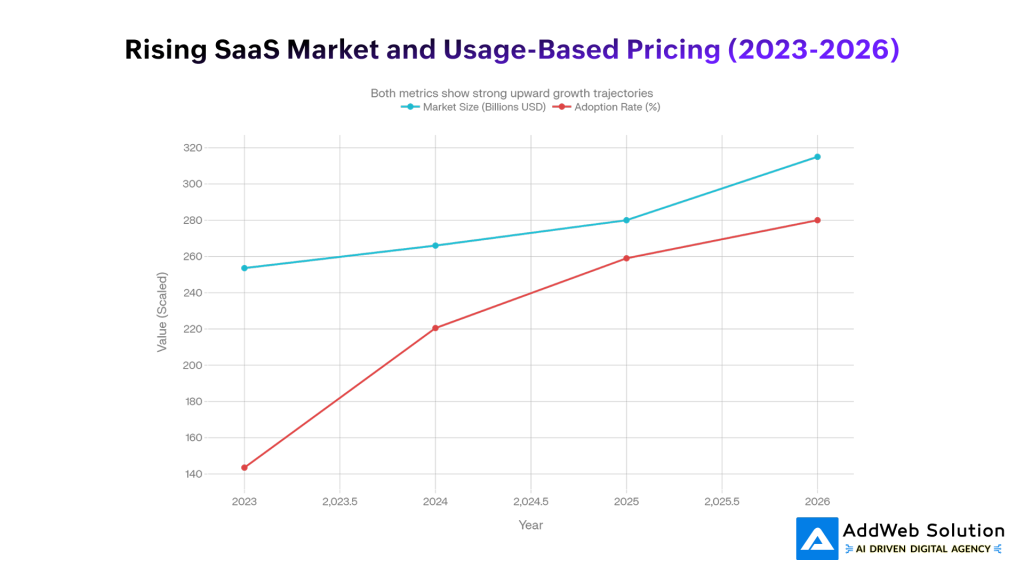 Rising SaaS Market and Usage-Based Pricing (2023-2026)

Both metrics show strong upward growth trajectories
Market Size (Billions USD) Adoption Rate (%)

Value (Scaled)

320
300
280
260
240
220
200
180
160
140

2023 2,023.5 2024 2,024.5 2025 2,025.5 2026

Year

AddWeb Solution
AI DRIVEN DIGITAL AGENCY